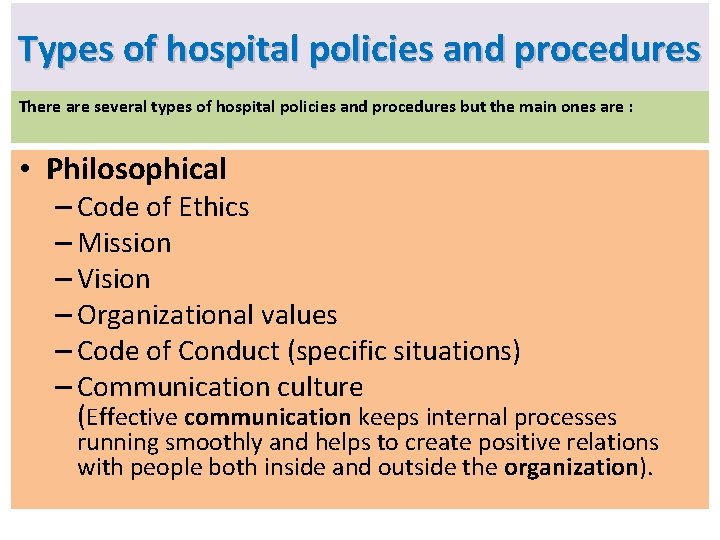 Types of hospital policies and procedures

There are several types of hospital policies and procedures but the main ones are :

• Philosophical
– Code of Ethics
– Mission
– Vision
– Organizational values
– Code of Conduct (specific situations)
– Communication culture
(Effective communication keeps internal processes running smoothly and helps to create positive relations with people both inside and outside the organization).